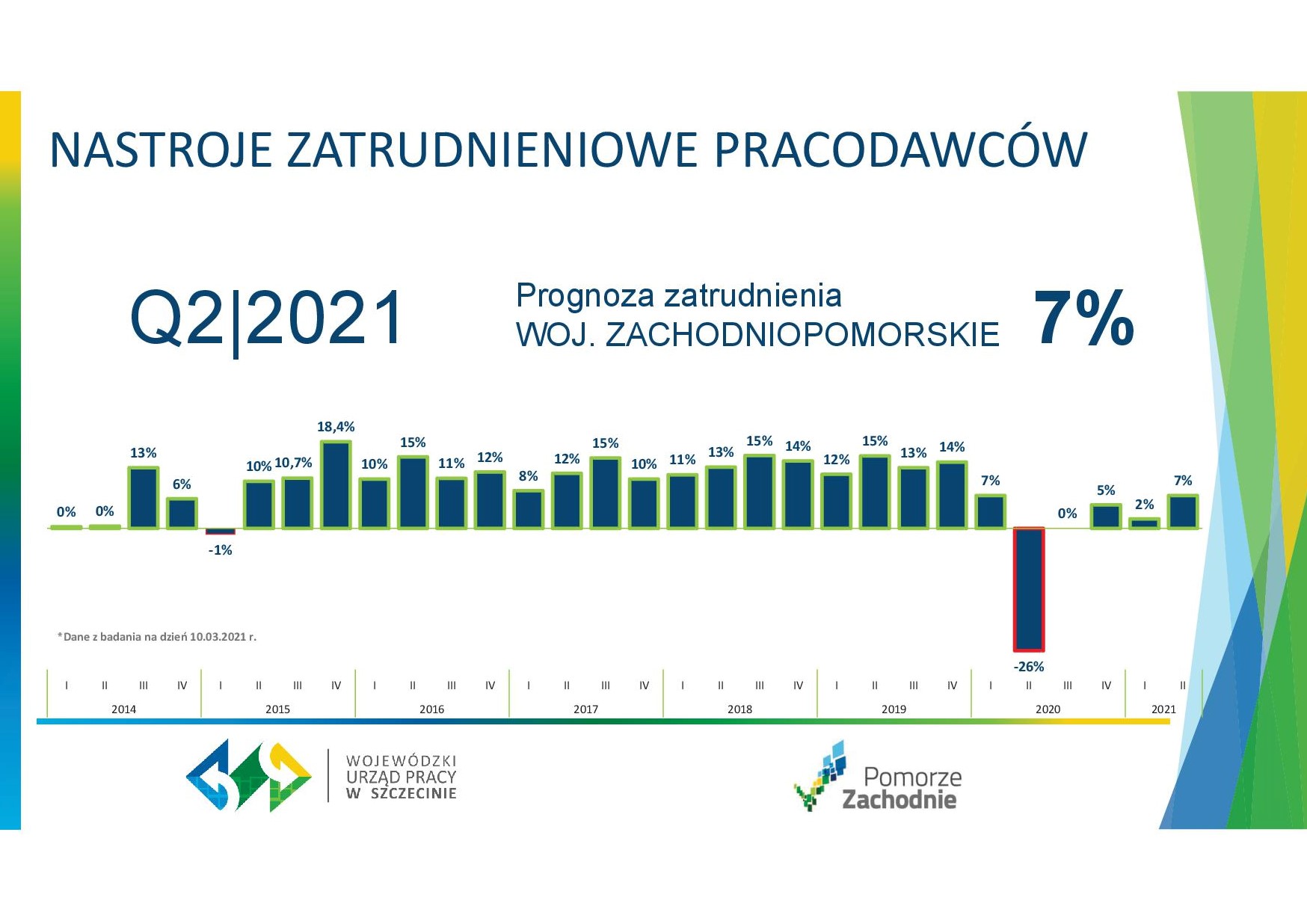 NASTROJE ZATRUDNIENIOWE PRACODAWCÓW

Q2|2021

Prognoza zatrudnienia
WOJ. ZACHODNIOPOMORSKIE

7%

0% 0% 13% 6% -1% 10% 10,7% 18,4% 10% 15% 11% 12% 8% 12% 15% 10% 11% 13% 15% 14% 12% 15% 13% 14% 7% -26% 0% 5% 2% 7%

*Dane z badania na dzień 10.03.2021 r.

I II III IV I II III IV I II III IV I II III IV I II III IV I II III IV I II III IV I II
2014 2015 2016 2017 2018 2019 2020 2021

WOJEWÓDZKI URZĄD PRACY W SZCZECINIE

Pomorze Zachodnie